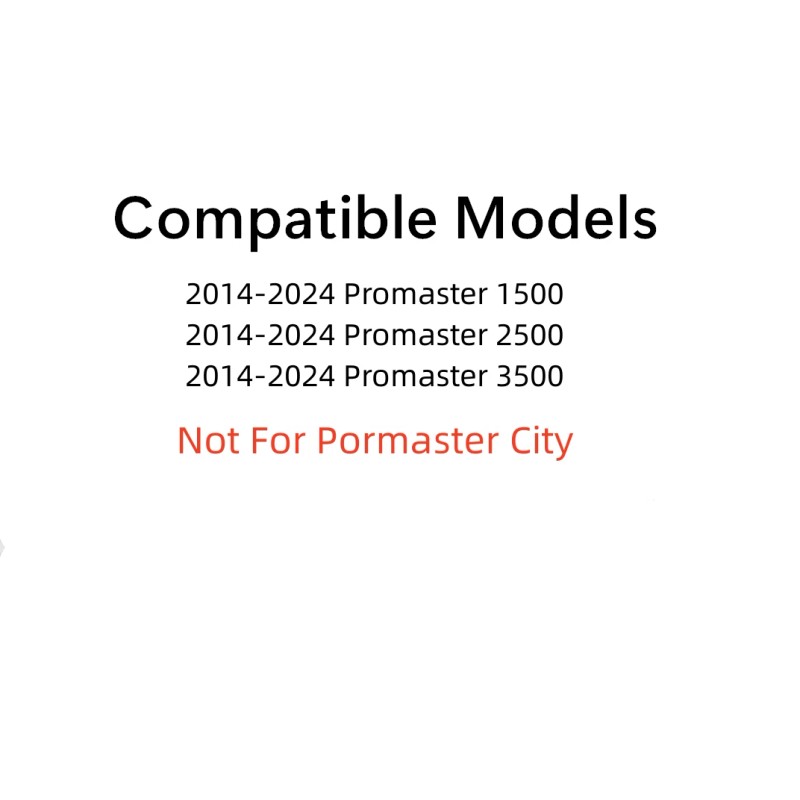 Compatible Models

2014-2024 Promaster 1500
2014-2024 Promaster 2500
2014-2024 Promaster 3500

Not For Pormaster City